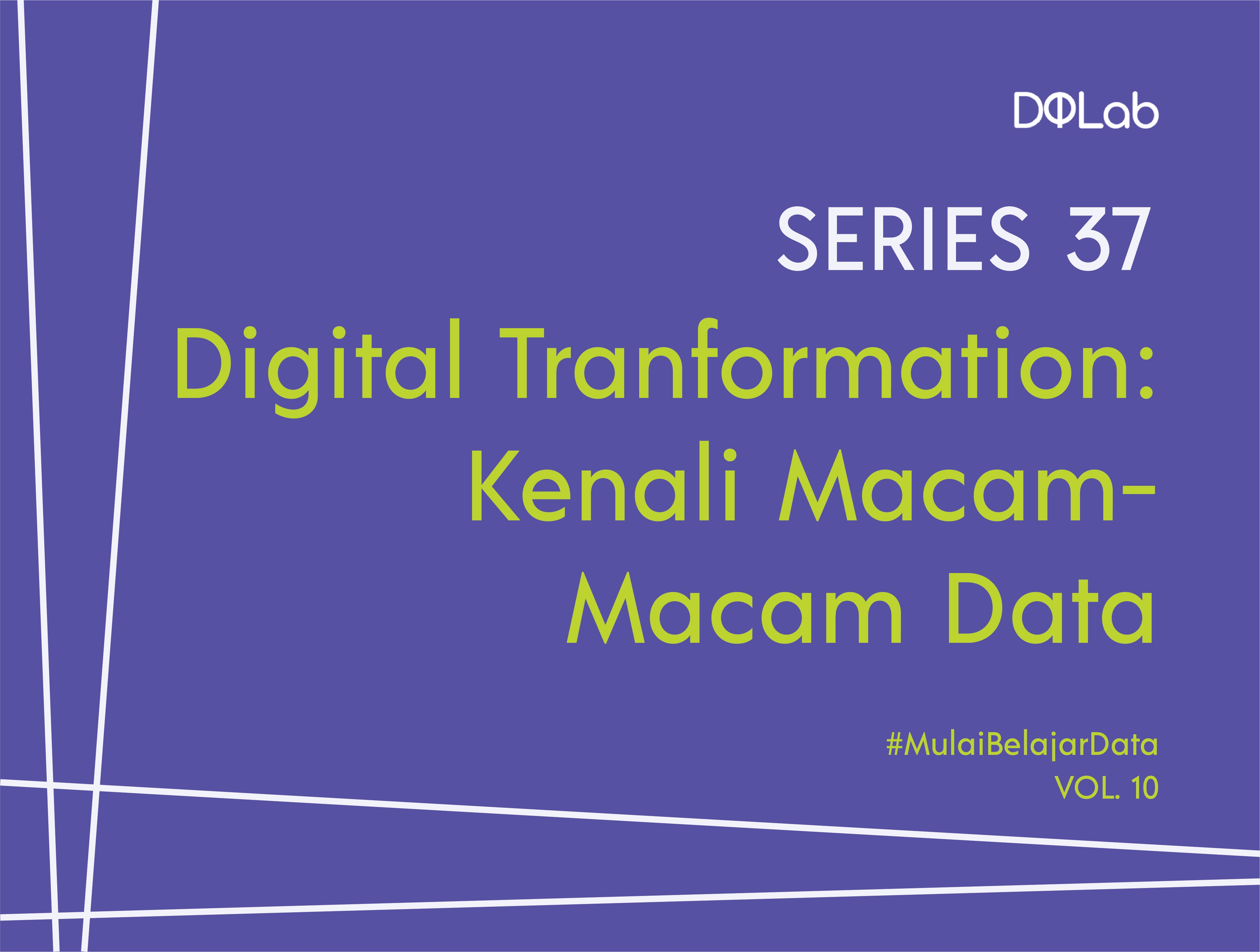 DQLab

SERIES 37

Digital Tranformation: Kenali Macam-Macam Data

#MulaiBelajarData
VOL. 10